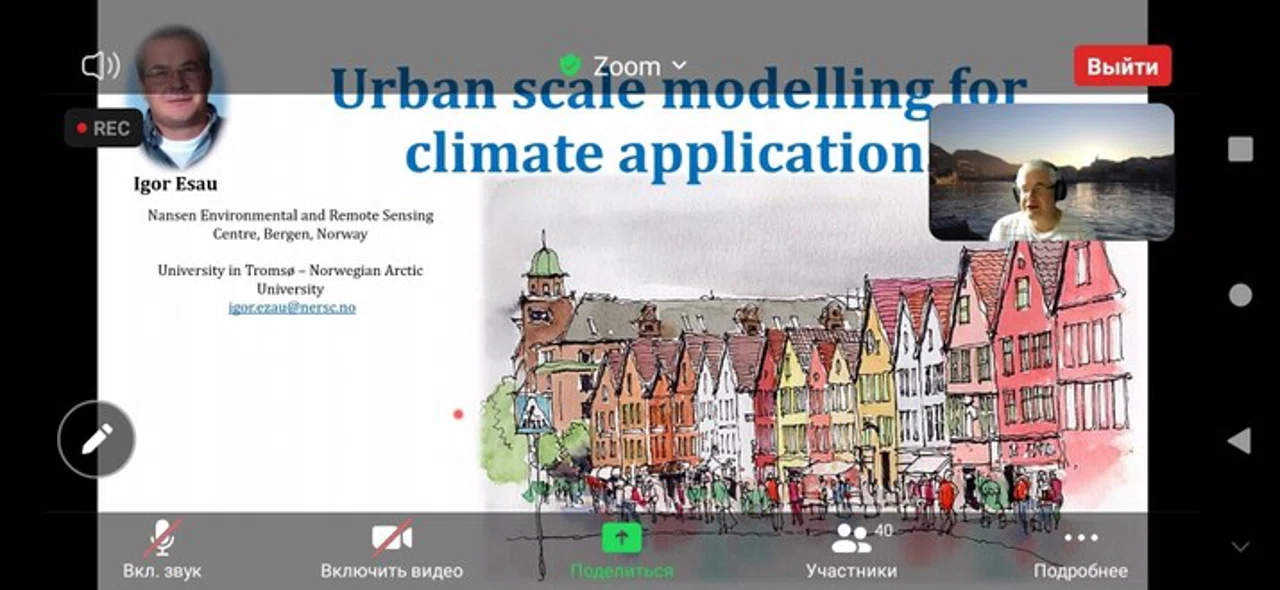 Zoom

Выйти

REC

Urban scale modelling for climate application

Igor Esau

Nansen Environmental and Remote Sensing Centre, Bergen, Norway

University in Tromsø – Norwegian Arctic University
igor.ezau@nersc.no

Вкл. звук

Включить видео

Поделиться

40
Участники

Подробнее